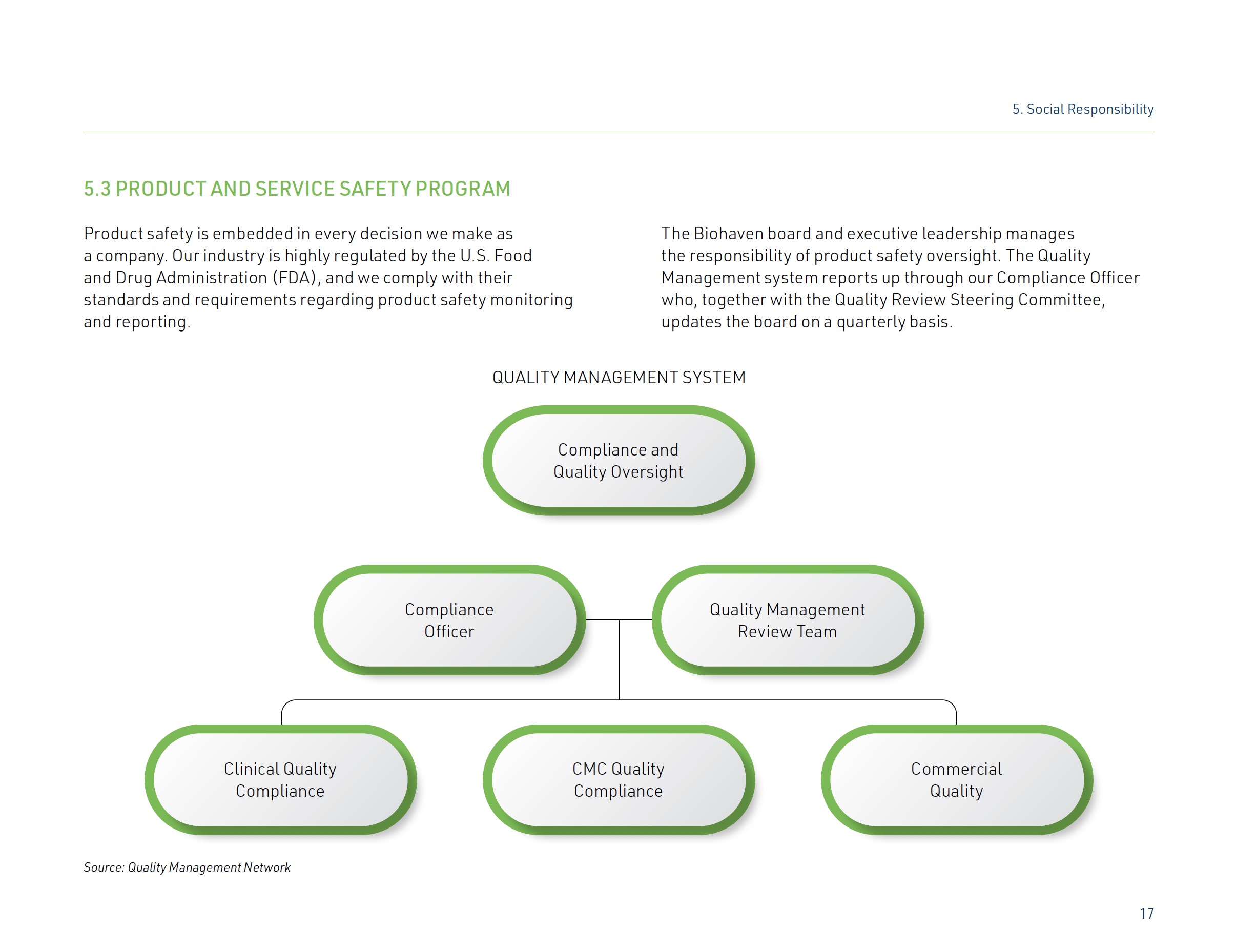 5. Social Responsibility

5.3 PRODUCT AND SERVICE SAFETY PROGRAM

Product safety is embedded in every decision we make as a company. Our industry is highly regulated by the U.S. Food and Drug Administration (FDA), and we comply with their standards and requirements regarding product safety monitoring and reporting.

The Biohaven board and executive leadership manages the responsibility of product safety oversight. The Quality Management system reports up through our Compliance Officer who, together with the Quality Review Steering Committee, updates the board on a quarterly basis.

QUALITY MANAGEMENT SYSTEM

Compliance and Quality Oversight

Compliance Officer

Quality Management Review Team

Clinical Quality Compliance

CMC Quality Compliance

Commercial Quality

Source: Quality Management Network

17